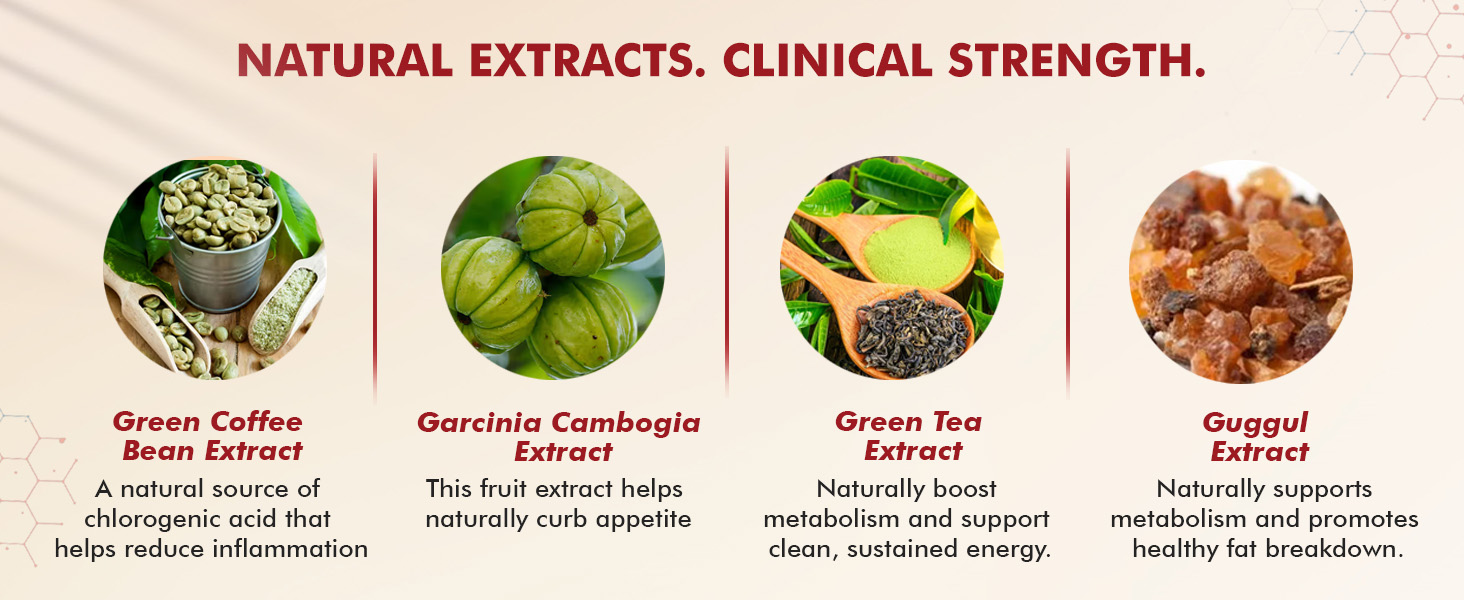 NATURAL EXTRACTS. CLINICAL STRENGTH.

Green Coffee Bean Extract

A natural source of chlorogenic acid that helps reduce inflammation

Garcinia Cambogia Extract

This fruit extract helps naturally curb appetite

Green Tea Extract

Naturally boost metabolism and support clean, sustained energy.

Guggul Extract

Naturally supports metabolism and promotes healthy fat breakdown.